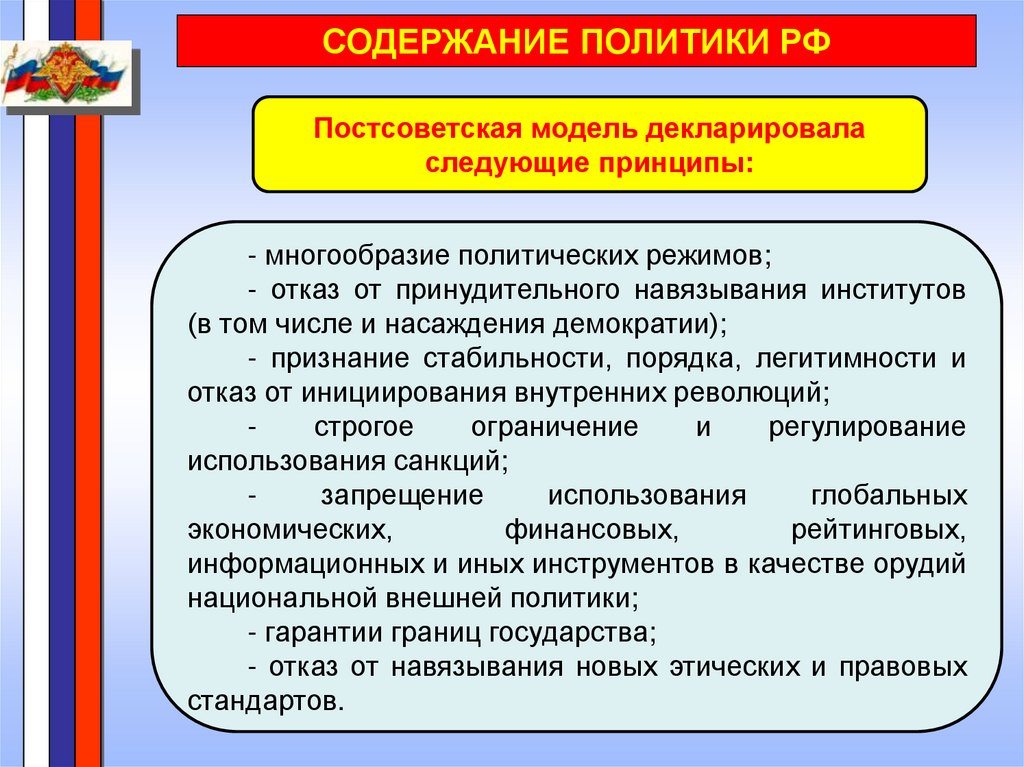 СОДЕРЖАНИЕ ПОЛИТИКИ РФ

Постсоветская модель декларировала следующие принципы:

- многообразие политических режимов;

- отказ от принудительного навязывания институтов (в том числе и насаждения демократии);

- признание стабильности, порядка, легитимности и отказ от инициирования внутренних революций;

- строгое ограничение и регулирование использования санкций;

- запрещение использования глобальных экономических, финансовых, рейтинговых, информационных и иных инструментов в качестве орудий национальной внешней политики;

- гарантии границ государства;

- отказ от навязывания новых этических и правовых стандартов.